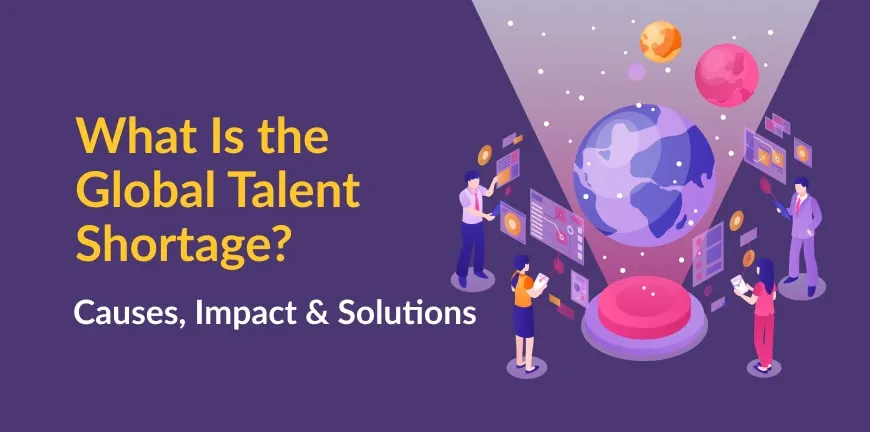 What Is the Global Talent Shortage?

Causes, Impact & Solutions